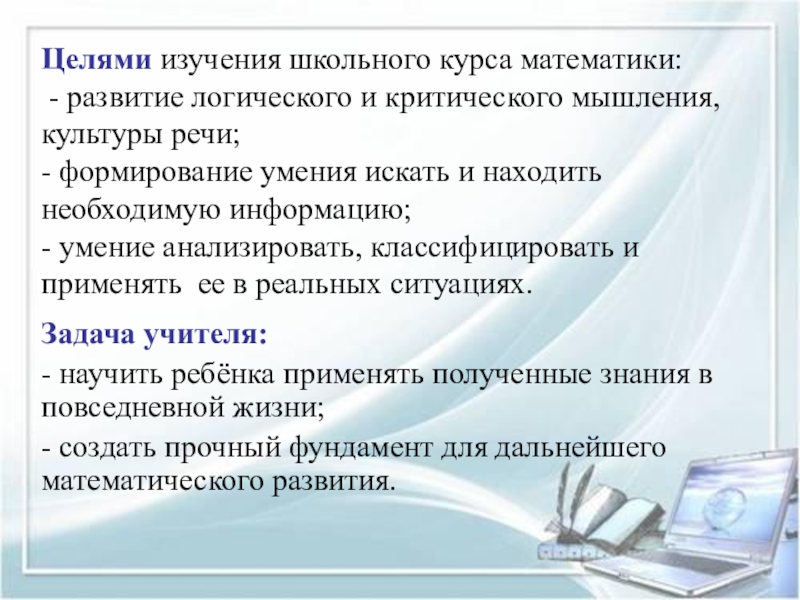 Целями изучения школьного курса математики:
- развитие логического и критического мышления, культуры речи;
- формирование умения искать и находить необходимую информацию;
- умение анализировать, классифицировать и применять ее в реальных ситуациях.

Задача учителя:
- научить ребёнка применять полученные знания в повседневной жизни;
- создать прочный фундамент для дальнейшего математического развития.